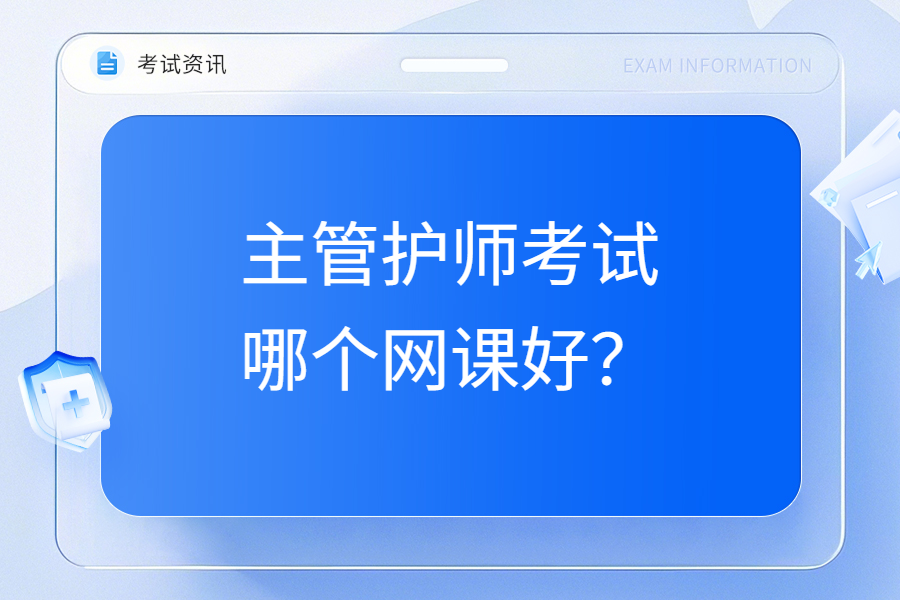 考试资讯

EXAM INFORMATION

主管护师考试
哪个网课好?